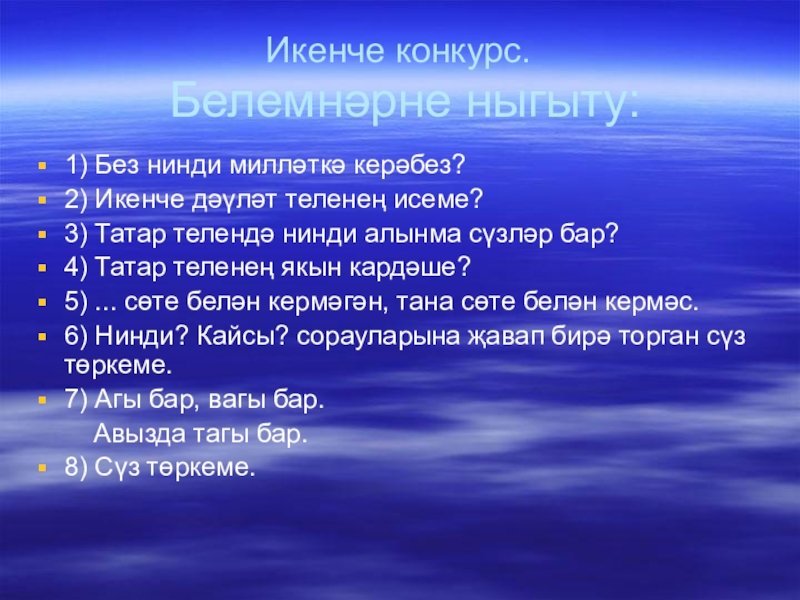 Икенче конкурс.
Белемнәрне ныгыту:

1) Без нинди милләткә керәбез?
2) Икенче дәүләт теленең исеме?
3) Татар телендә нинди алынма сүзләр бар?
4) Татар теленең якын кардәше?
5) ... сөте белән кермәгән, тана сөте белән кермәс.
6) Нинди? Кайсы? сорауларына җавап бирә торган сүз төркеме.
7) Агы бар, вагы бар.
Авызда тагы бар.
8) Сүз төркеме.